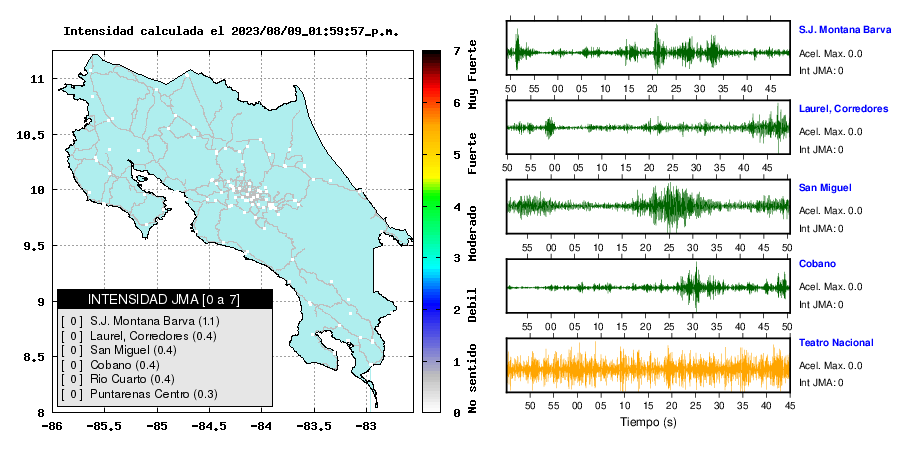 Intensidad calculada el 2023/08/09_01:59:57_p.m.

11
10.5
10
9.5
9
8.5
8
-86 -85.5 -85 -84.5 -84 -83.5 -83

INTENSIDAD JMA [0 a 7]
[ 0 ] S.J. Montana Barva (1.1)
[ 0 ] Laurel, Corredores (0.4)
[ 0 ] San Miguel (0.4)
[ 0 ] Cobano (0.4)
[ 0 ] Rio Cuarto (0.4)
[ 0 ] Puntarenas Centro (0.3)

7 6 5 4 3 2 1 0
Muy Fuerte
Fuerte
Moderado
Debil
No sentido

S.J. Montana Barva
Acel. Max. 0.0
Int JMA: 0
50 55 00 05 10 15 20 25 30 35 40 45

Laurel, Corredores
Acel. Max. 0.0
Int JMA: 0
50 55 00 05 10 15 20 25 30 35 40 45

San Miguel
Acel. Max. 0.0
Int JMA: 0
55 00 05 10 15 20 25 30 35 40 45 50

Cobano
Acel. Max. 0.0
Int JMA: 0
55 00 05 10 15 20 25 30 35 40 45 50

Teatro Nacional
Acel. Max. 0.0
Int JMA: 0
50 55 00 05 10 15 20 25 30 35 40 45
Tiempo (s)